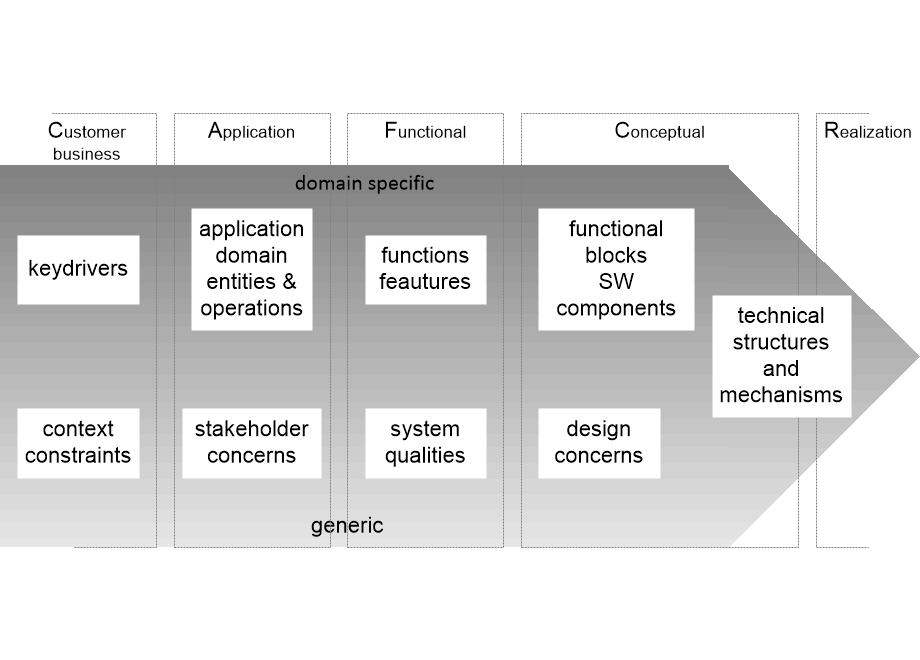 Customer business

Application

Functional

Conceptual

Realization

domain specific

keydrivers

application domain entities & operations

functions feautures

functional blocks SW components

technical structures and mechanisms

context constraints

stakeholder concerns

system qualities

design concerns

generic